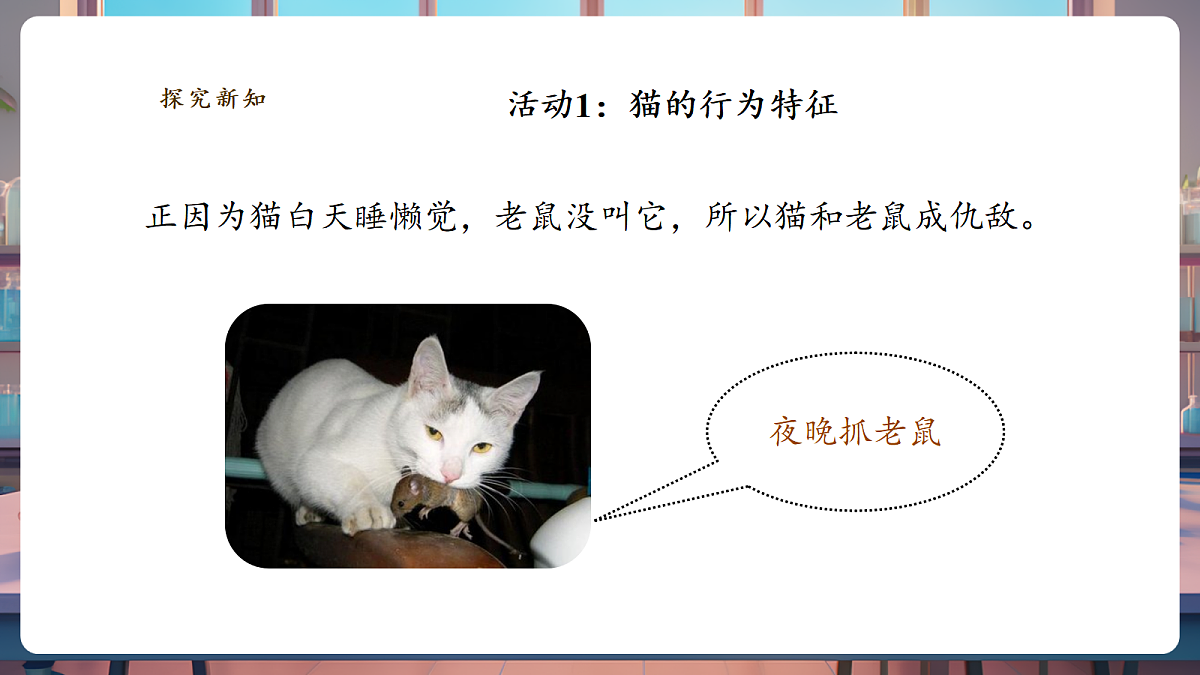 探究新知

活动1：猫的行为特征

正因为猫白天睡懒觉，老鼠没叫它，所以猫和老鼠成仇敌。

夜晚抓老鼠